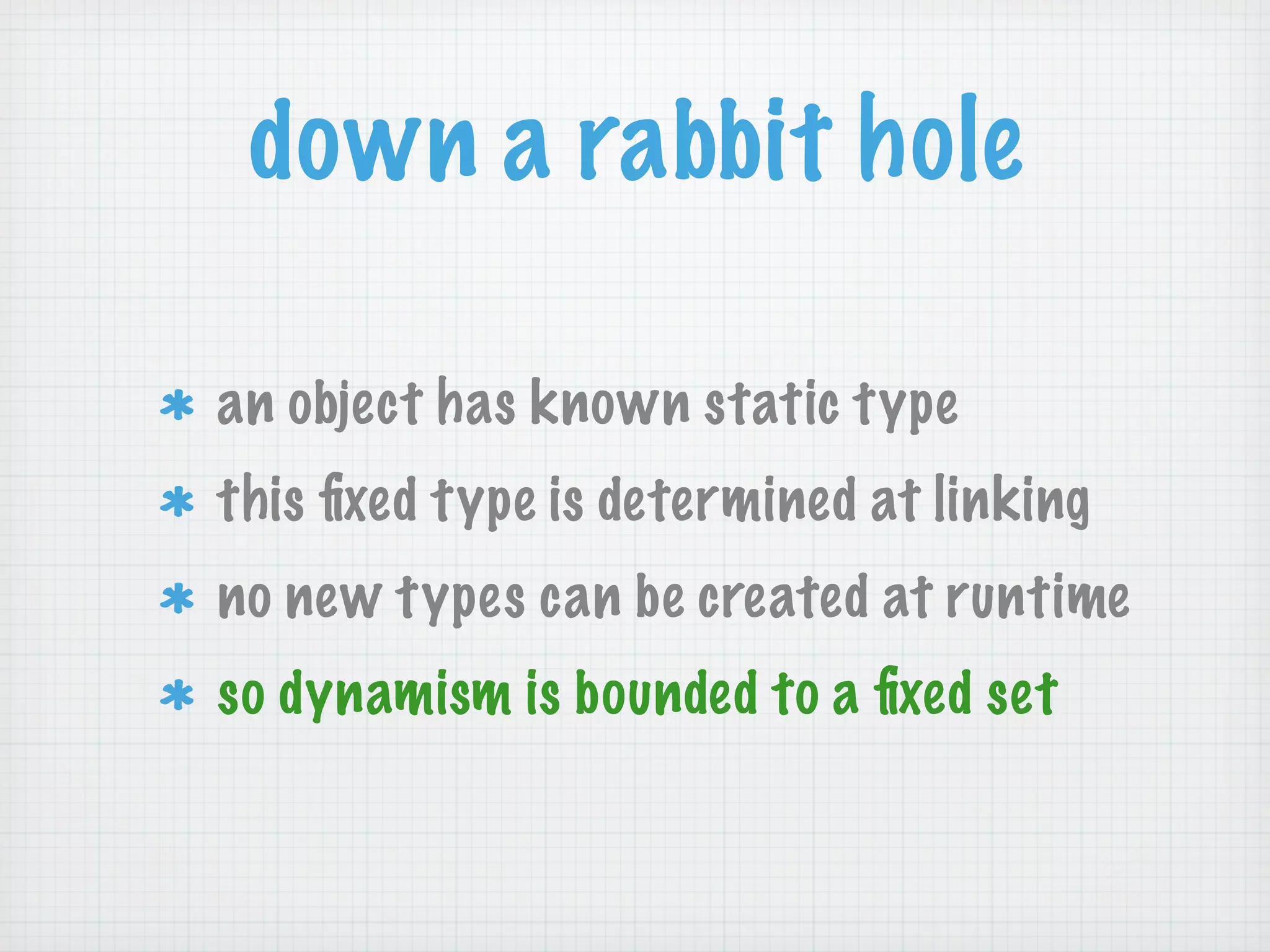 down a rabbit hole

* an object has known static type
* this fixed type is determined at linking
* no new types can be created at runtime
* so dynamism is bounded to a fixed set